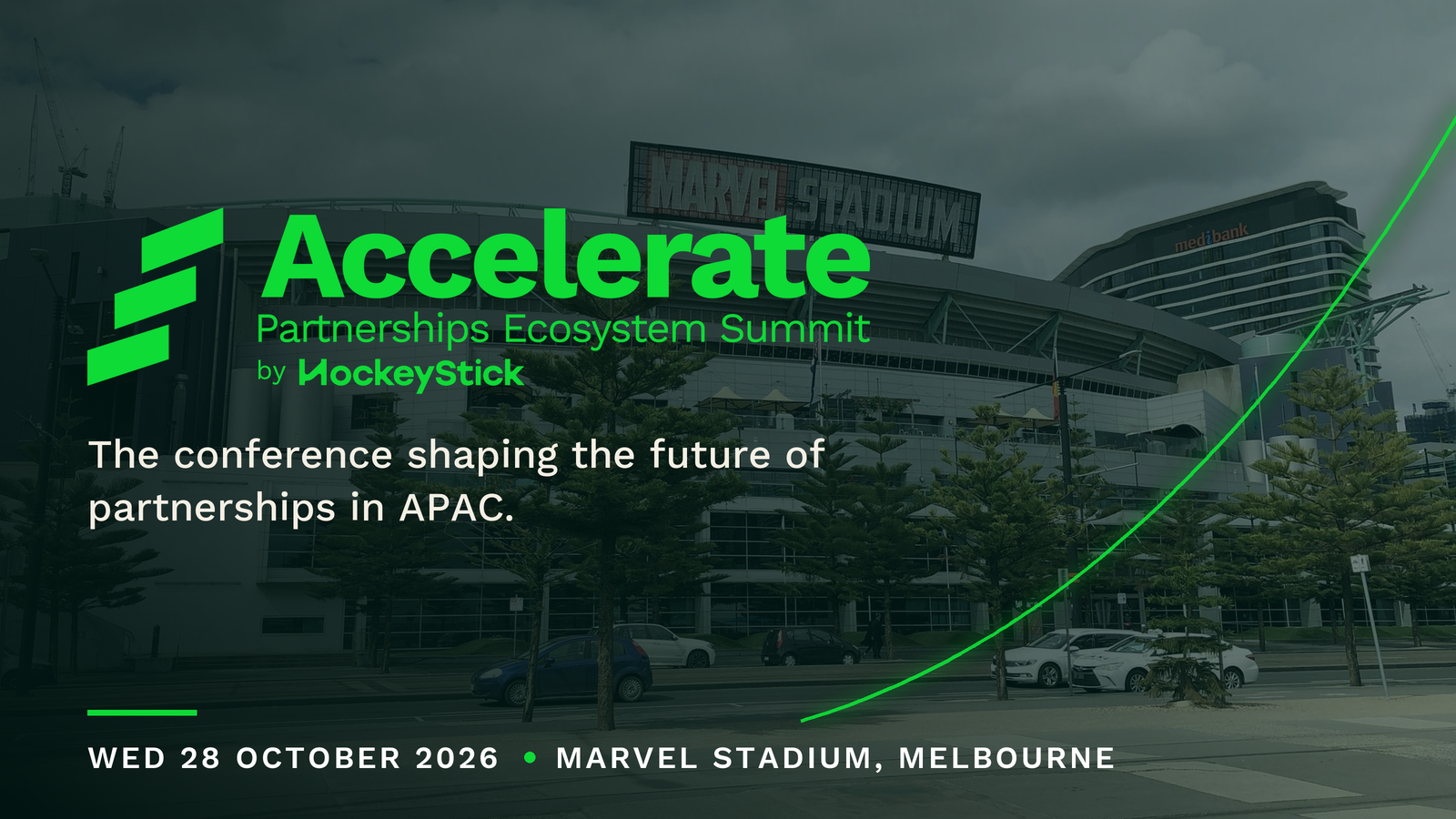 MARVEL STADIUM

medibank

Accelerate
Partnerships Ecosystem Summit
by HockeyStick

The conference shaping the future of partnerships in APAC.

WED 28 OCTOBER 2026 • MARVEL STADIUM, MELBOURNE